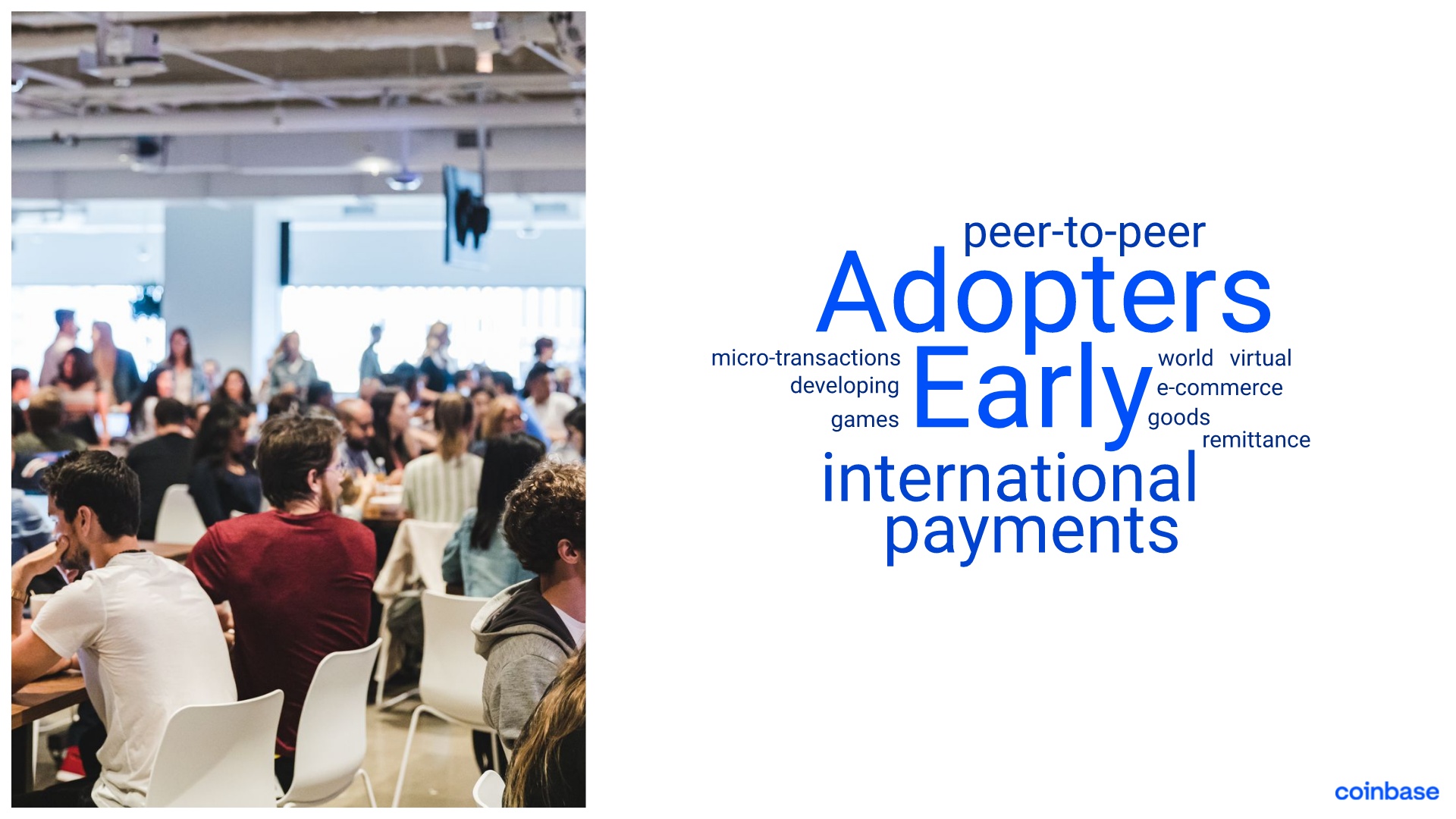 peer-to-peer
Adopters
micro-transactions
developing
games
Early
world virtual
e-commerce
goods
remittance
international
payments

coinbase